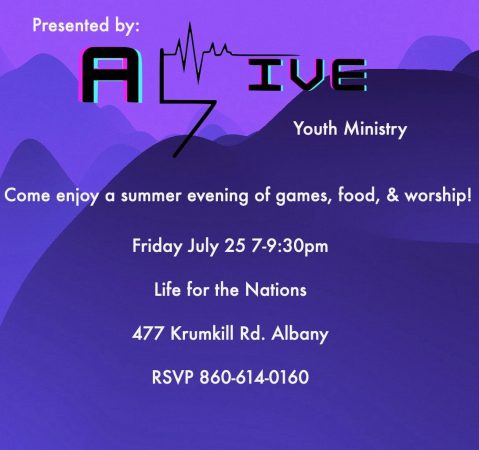 Presented by:

ALIVE

Youth Ministry

Come enjoy a summer evening of games, food, & worship!

Friday July 25 7-9:30pm

Life for the Nations

477 Krumkill Rd. Albany

RSVP 860-614-0160